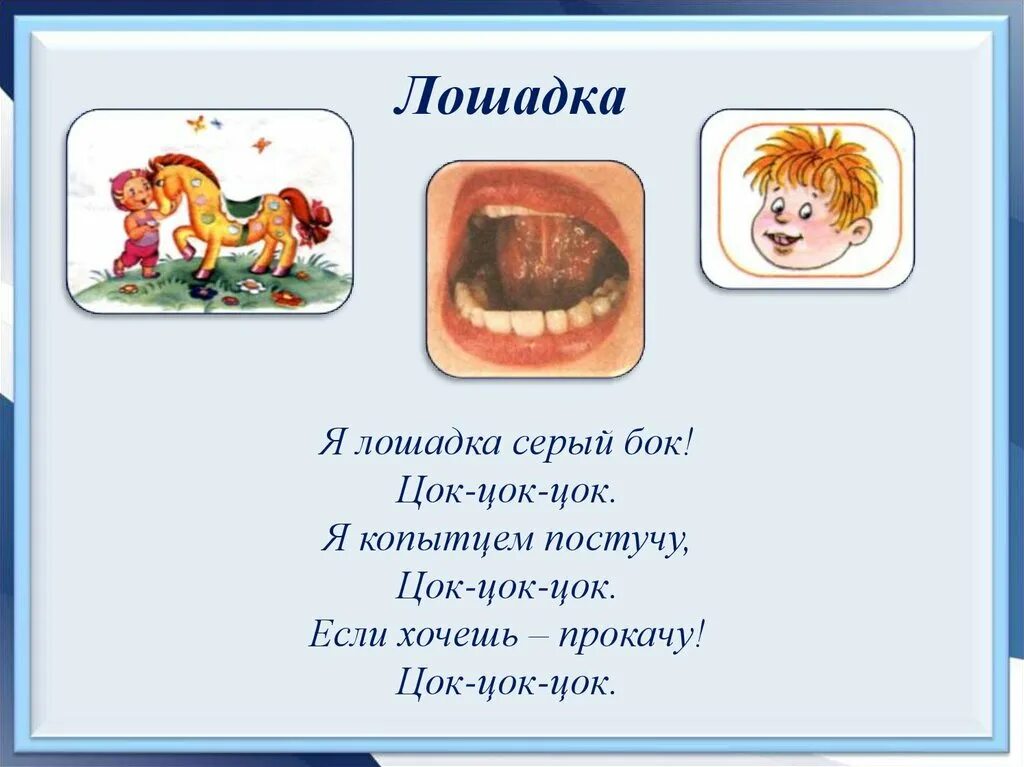 Лошадка

Я лошадка серый бок!
Цок-цок-цок.
Я копытцем постучу,
Цок-цок-цок.
Если хочешь – прокачу!
Цок-цок-цок.